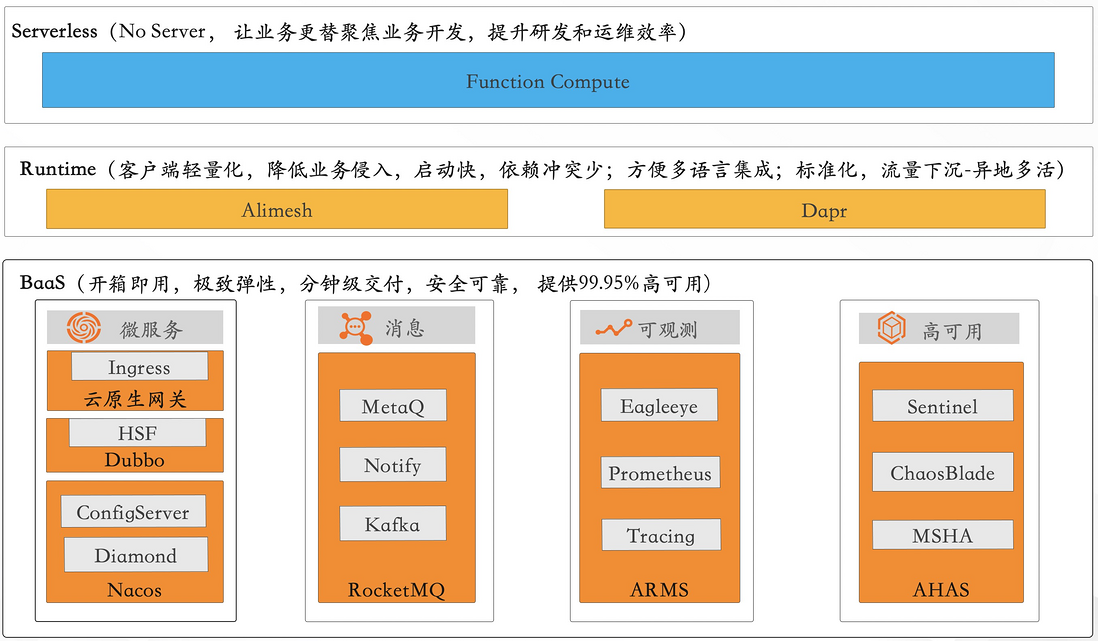 Serverless（No Server， 让业务更替聚焦业务开发，提升研发和运维效率）

Function Compute

Runtime（客户端轻量化，降低业务侵入，启动快，依赖冲突少；方便多语言集成；标准化，流量下沉-异地多活）

Alimesh

Dapr

BaaS（开箱即用，极致弹性，分钟级交付，安全可靠， 提供99.95%高可用）

微服务

Ingress
云原生网关

HSF
Dubbo

ConfigServer
Diamond
Nacos

消息

MetaQ
Notify
Kafka
RocketMQ

可观测

Eagleeye
Prometheus
Tracing
ARMS

高可用

Sentinel
ChaosBlade
MSHA
AHAS